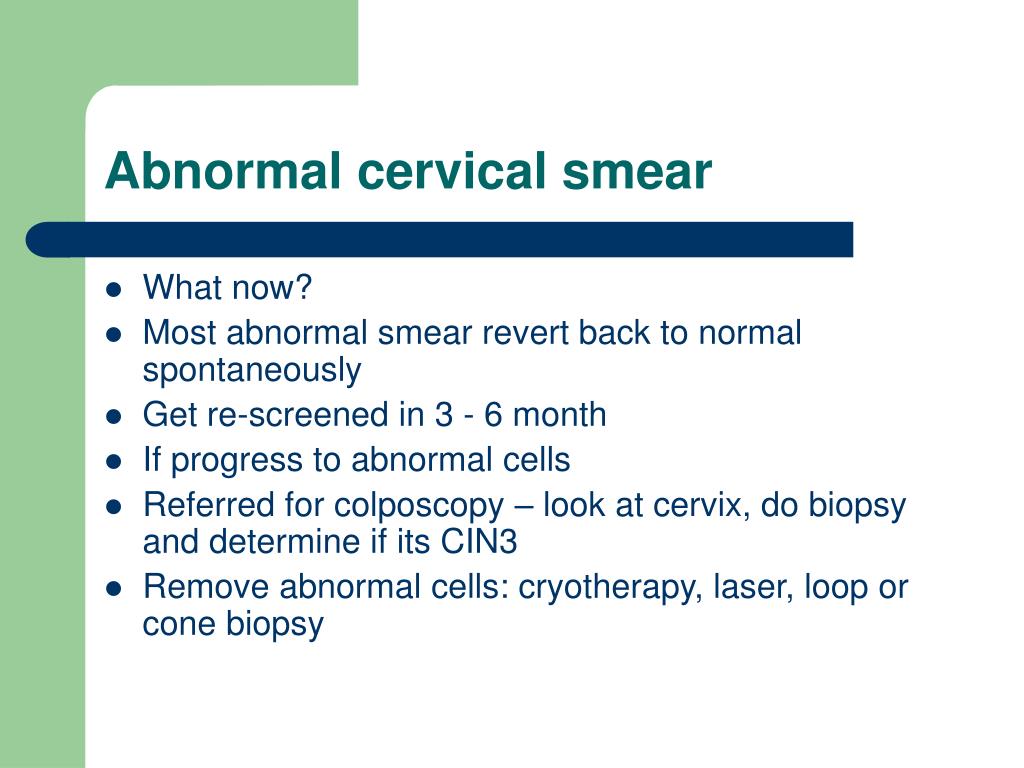 Abnormal cervical smear

- What now?
- Most abnormal smear revert back to normal spontaneously
- Get re-screened in 3 - 6 month
- If progress to abnormal cells
- Referred for colposcopy – look at cervix, do biopsy and determine if its CIN3
- Remove abnormal cells: cryotherapy, laser, loop or cone biopsy